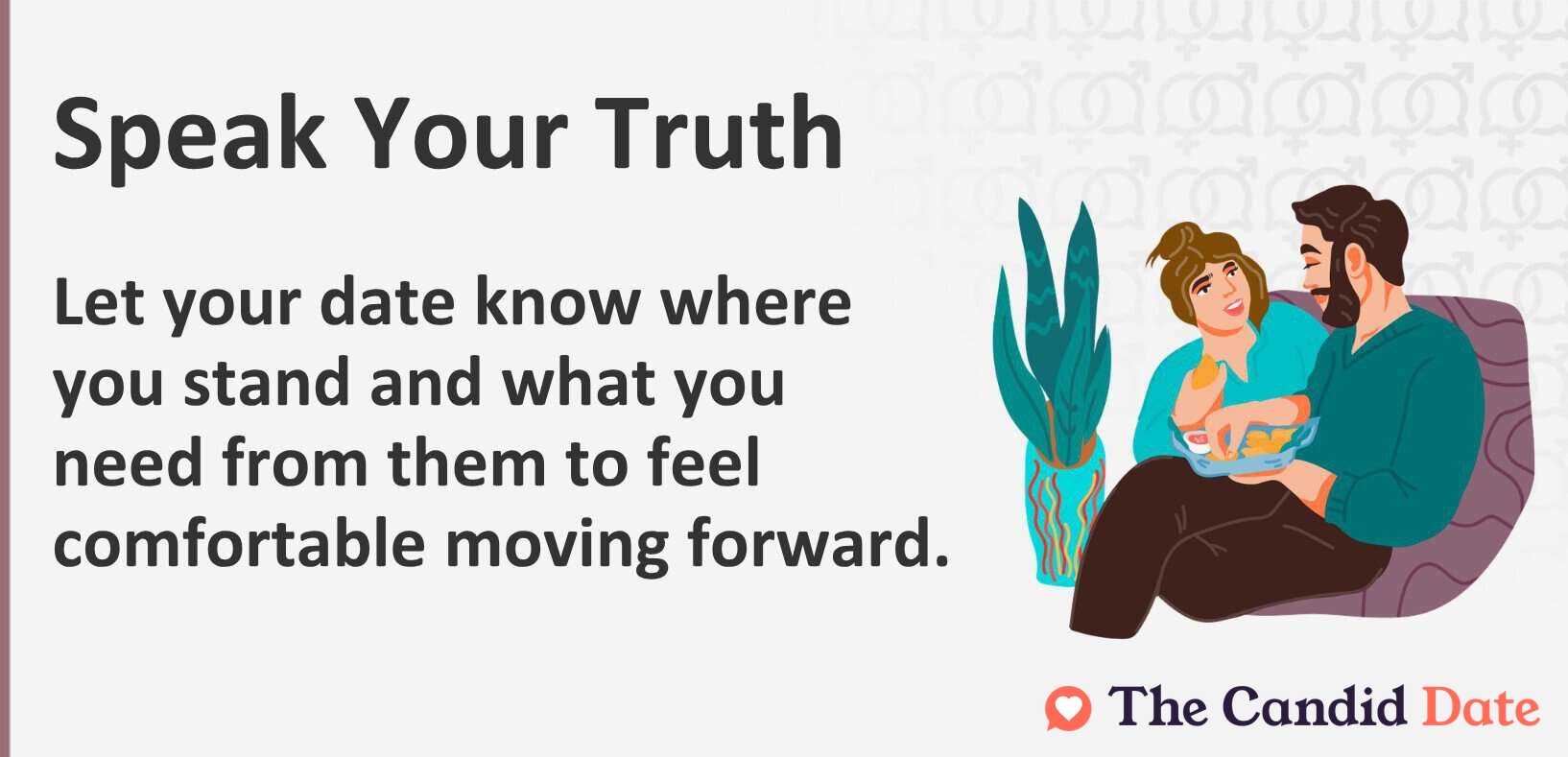 Speak Your Truth

Let your date know where you stand and what you need from them to feel comfortable moving forward.

The Candid Date